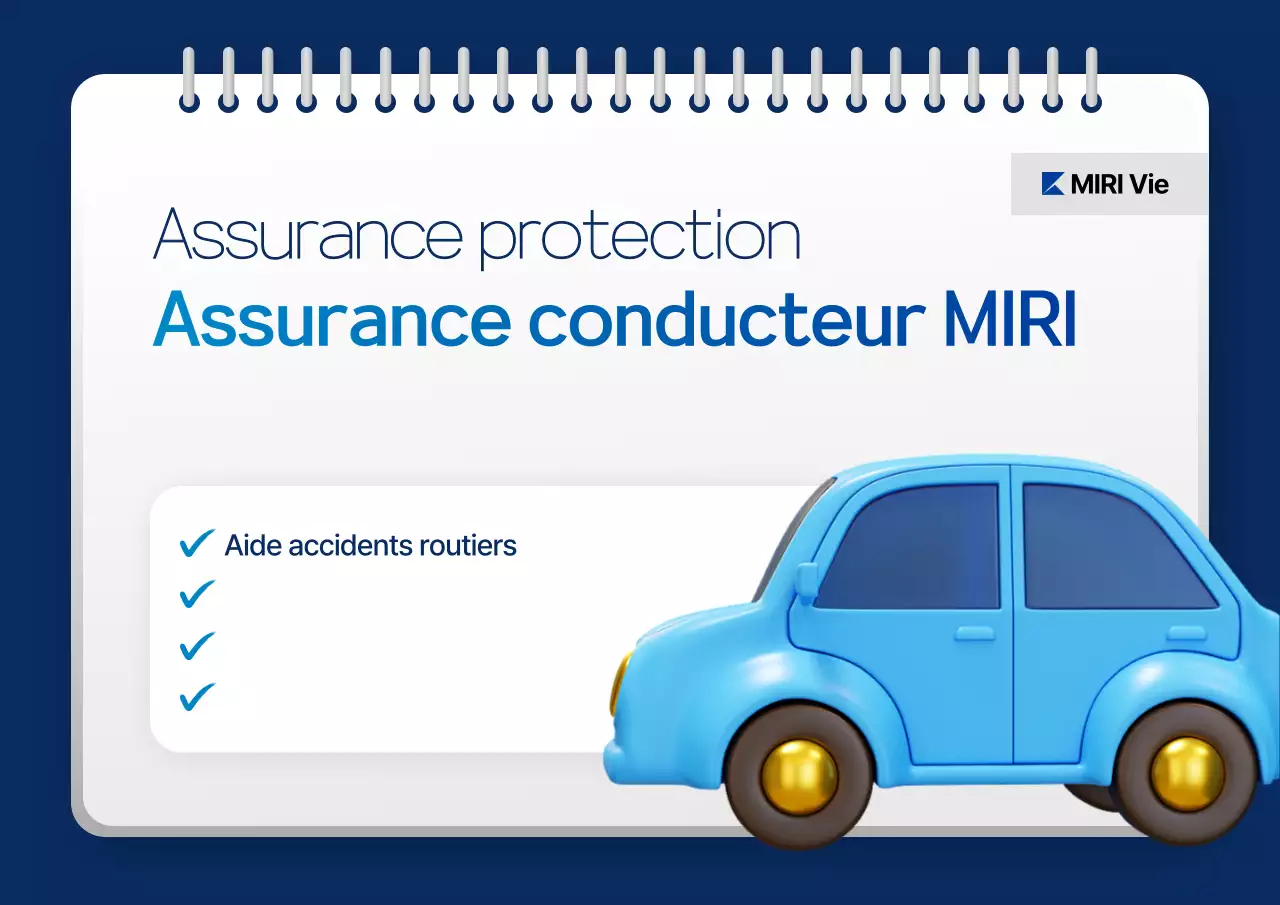 MIRI Vie

Assurance protection
Assurance conducteur MIRI

✓ Aide accidents routiers
✓
✓
✓